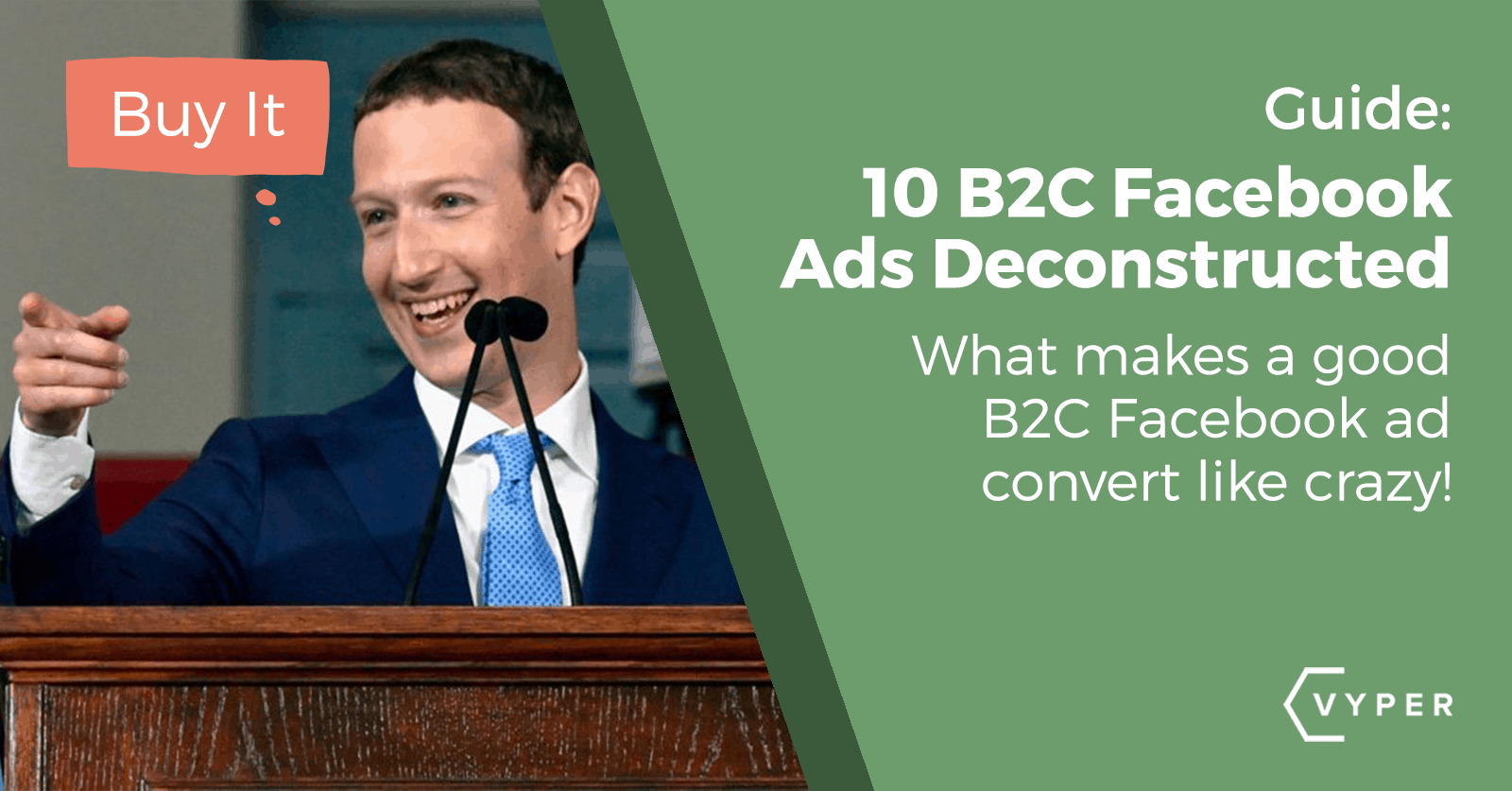 Buy It

Guide:

10 B2C Facebook Ads Deconstructed

What makes a good B2C Facebook ad convert like crazy!

VYPER